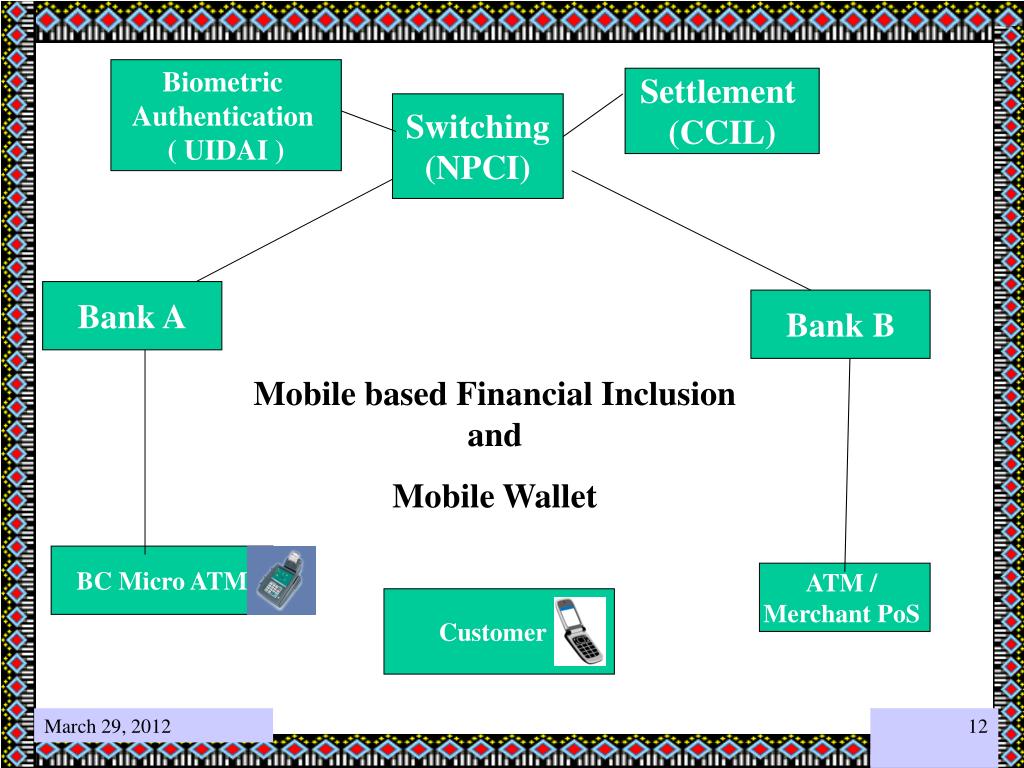 Biometric Authentication ( UIDAI )

Switching (NPCI)

Settlement (CCIL)

Bank A

Bank B

Mobile based Financial Inclusion and

Mobile Wallet

BC Micro ATM

Customer

ATM / Merchant PoS

March 29, 2012

12